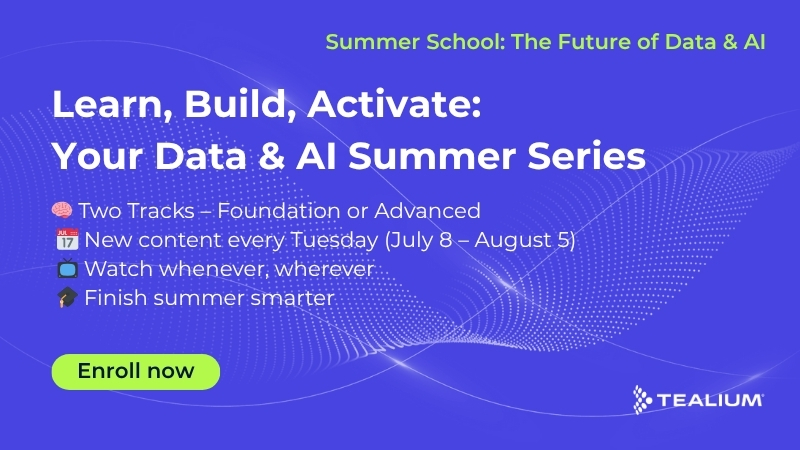 Summer School: The Future of Data & AI

Learn, Build, Activate: Your Data & AI Summer Series

🧠 Two Tracks – Foundation or Advanced
📅 New content every Tuesday (July 8 – August 5)
📺 Watch whenever, wherever
🎓 Finish summer smarter

Enroll now

TEALIUM